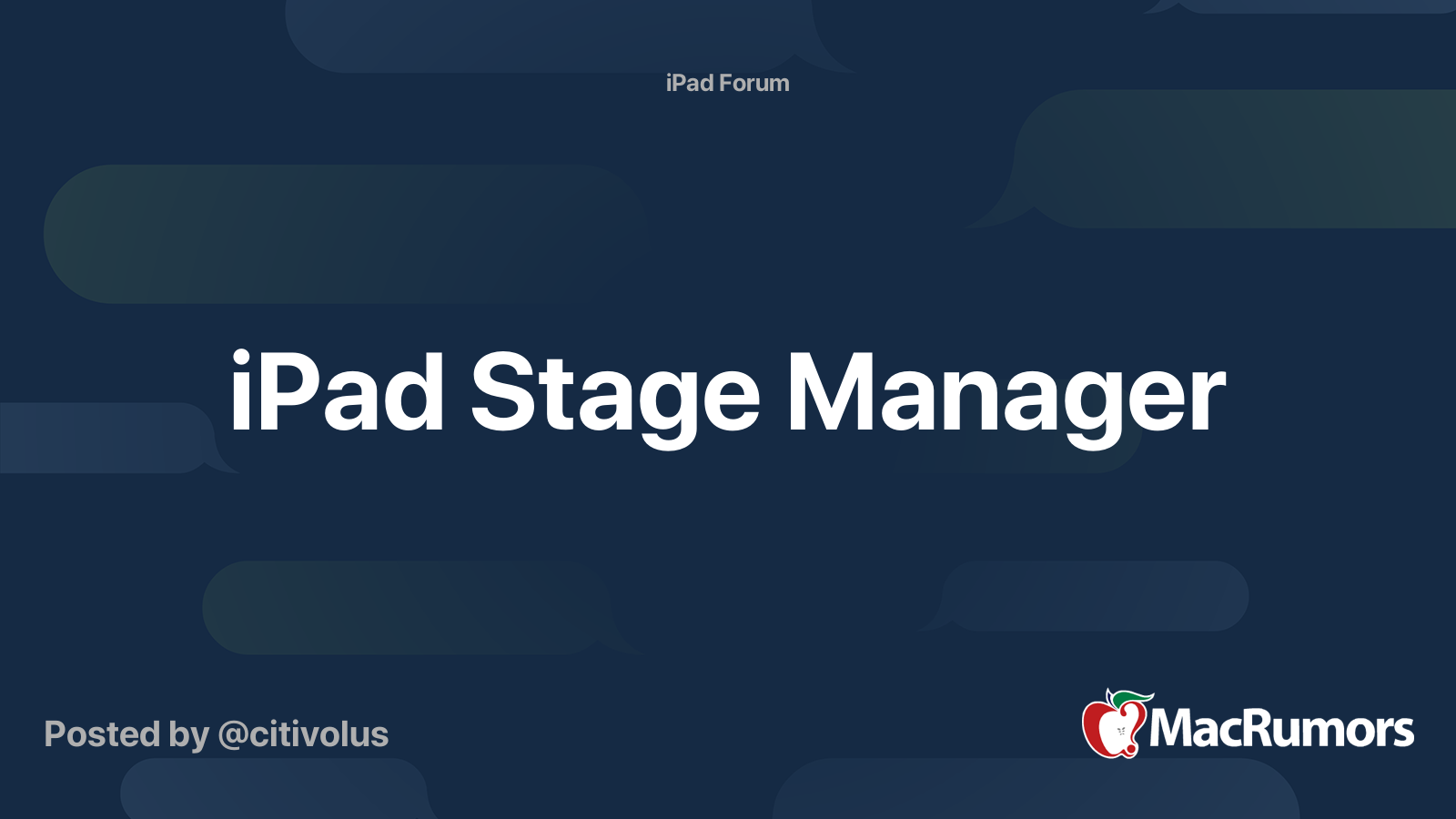 iPad Forum

iPad Stage Manager

Posted by @citivolus

MacRumors